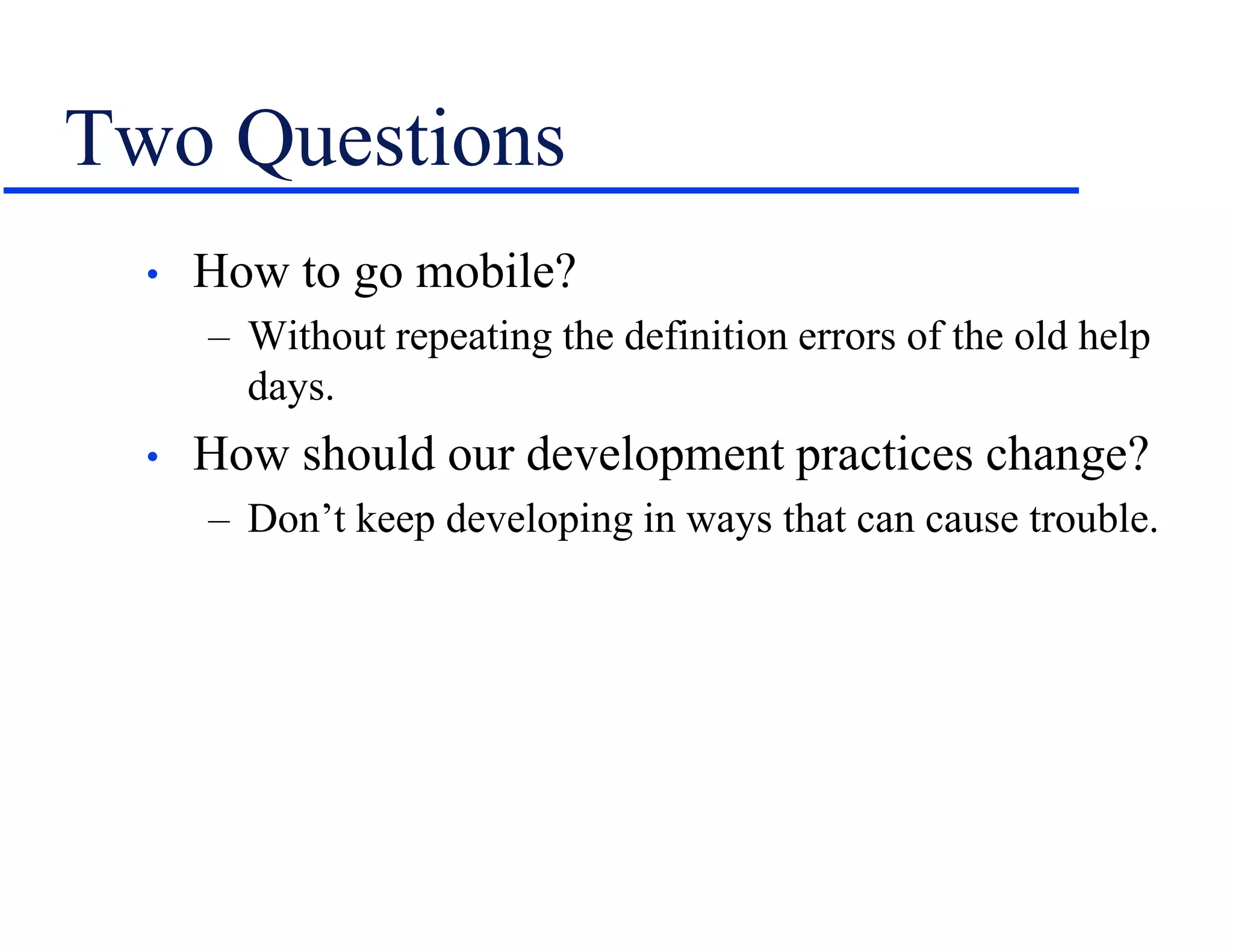 Two Questions

• How to go mobile?
  – Without repeating the definition errors of the old help days.
• How should our development practices change?
  – Don’t keep developing in ways that can cause trouble.